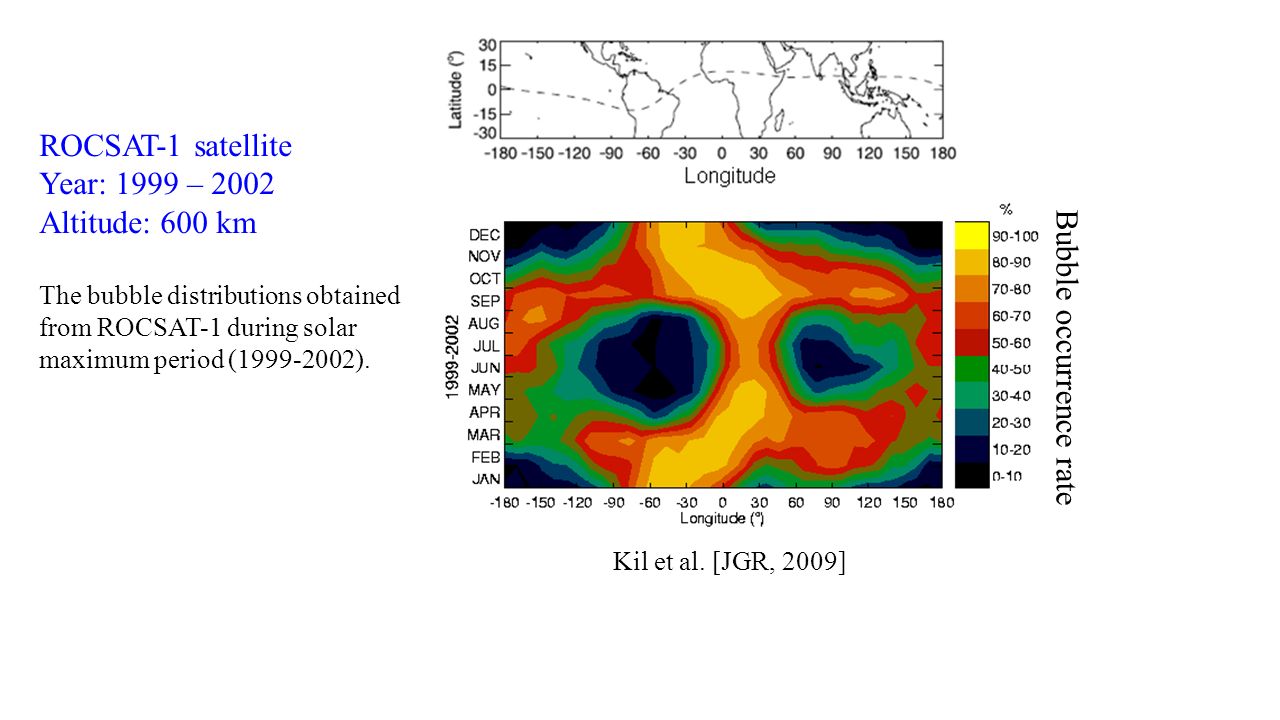 ROCSAT-1 satellite
Year: 1999 – 2002
Altitude: 600 km

The bubble distributions obtained from ROCSAT-1 during solar maximum period (1999-2002).

Latitude (°)
30
15
0
-15
-30
-180 -150 -120 -90 -60 -30 0 30 60 90 120 150 180
Longitude

1999-2002
DEC
NOV
OCT
SEP
AUG
JUL
JUN
MAY
APR
MAR
FEB
JAN
-180 -150 -120 -90 -60 -30 0 30 60 90 120 150 180
Longitude (°)

%
90-100
80-90
70-80
60-70
50-60
40-50
30-40
20-30
10-20
0-10

Bubble occurrence rate

Kil et al. [JGR, 2009]